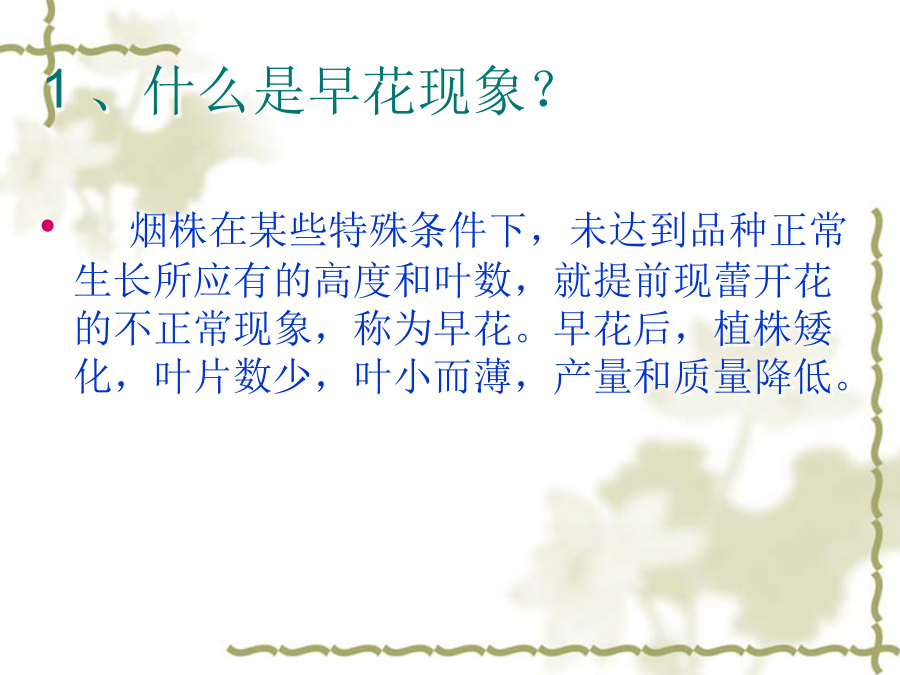 1、什么是早花现象？

• 烟株在某些特殊条件下，未达到品种正常生长所应有的高度和叶数，就提前现蕾开花的不正常现象，称为早花。早花后，植株矮化，叶片数少，叶小而薄，产量和质量降低。